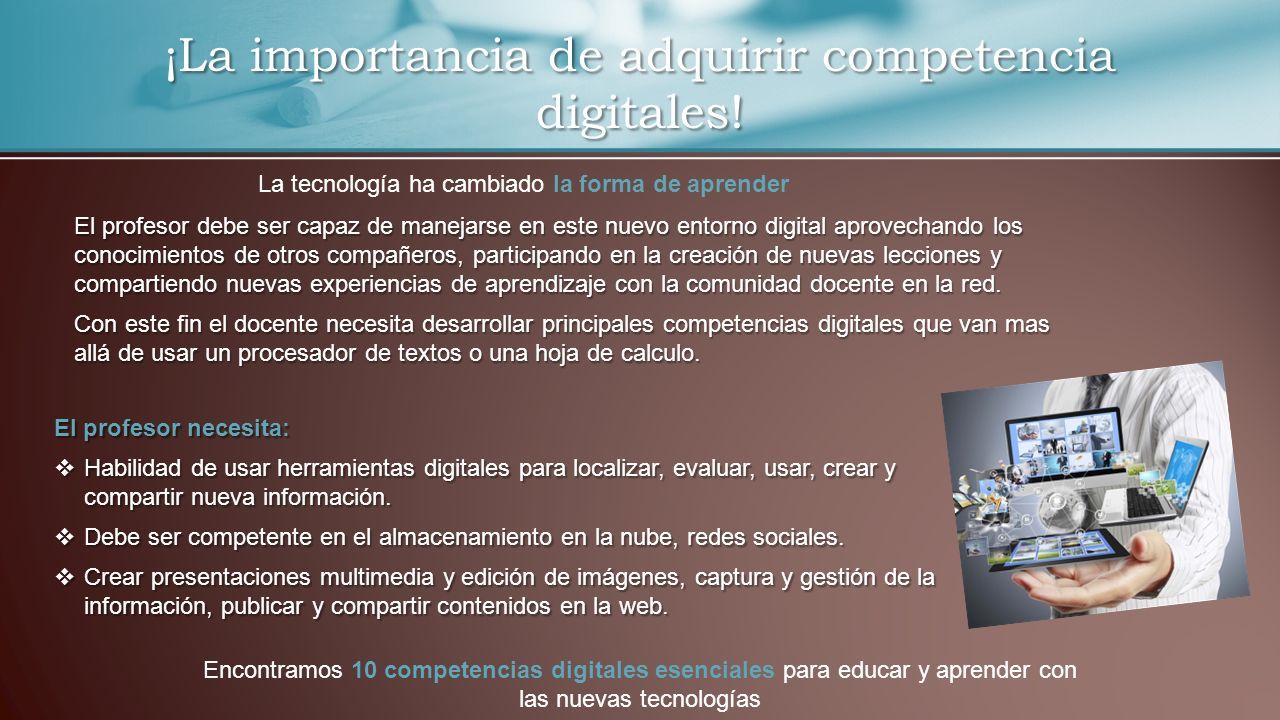 ¡La importancia de adquirir competencia digitales!

La tecnología ha cambiado la forma de aprender

El profesor debe ser capaz de manejarse en este nuevo entorno digital aprovechando los conocimientos de otros compañeros, participando en la creación de nuevas lecciones y compartiendo nuevas experiencias de aprendizaje con la comunidad docente en la red.

Con este fin el docente necesita desarrollar principales competencias digitales que van mas allá de usar un procesador de textos o una hoja de calculo.

El profesor necesita:

❖ Habilidad de usar herramientas digitales para localizar, evaluar, usar, crear y compartir nueva información.

❖ Debe ser competente en el almacenamiento en la nube, redes sociales.

❖ Crear presentaciones multimedia y edición de imágenes, captura y gestión de la información, publicar y compartir contenidos en la web.

Encontramos 10 competencias digitales esenciales para educar y aprender con las nuevas tecnologías